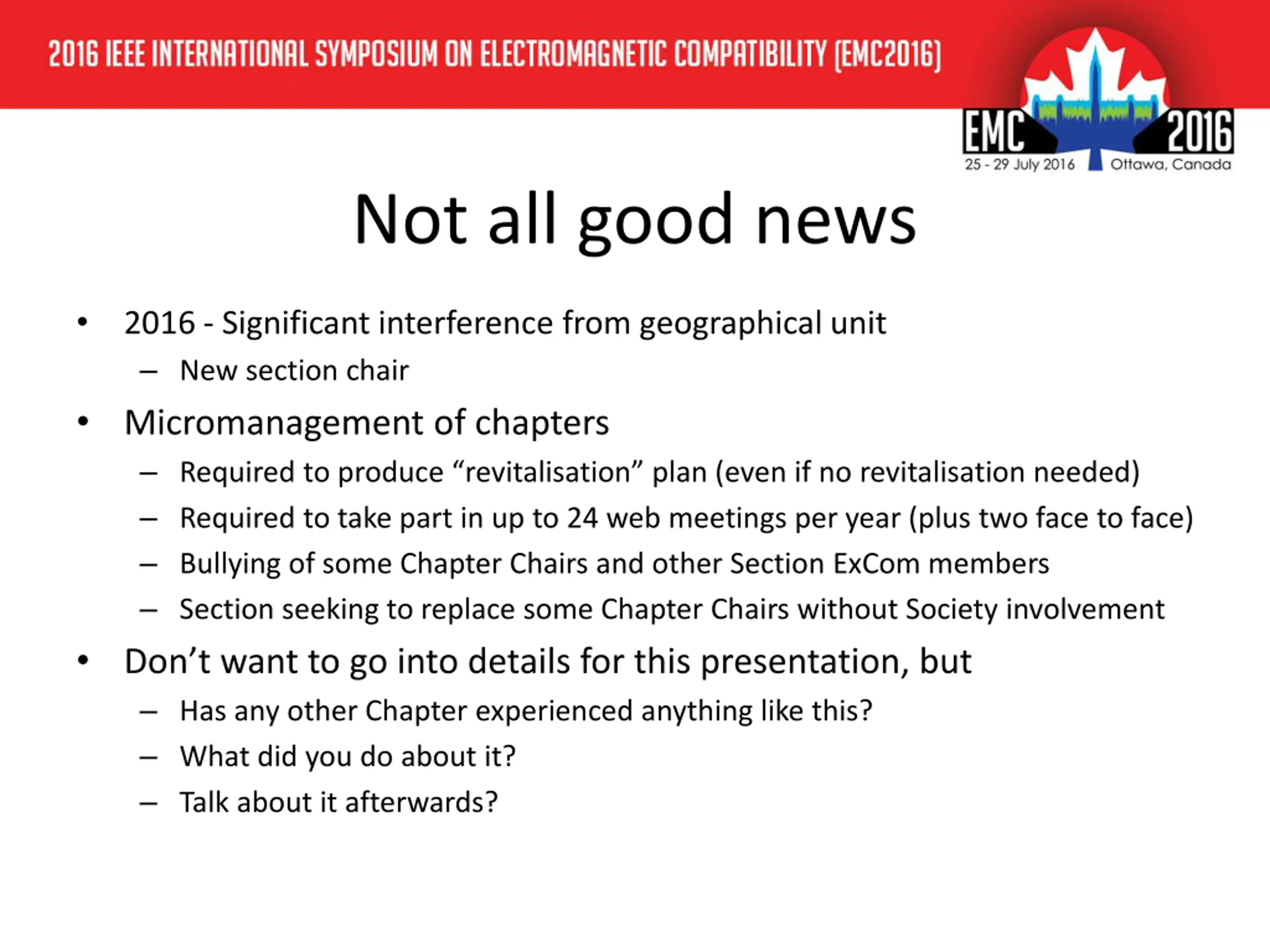 2016 IEEE INTERNATIONAL SYMPOSIUM ON ELECTROMAGNETIC COMPATIBILITY (EMC2016)

EMC 2016
25 - 29 July 2016 Ottawa, Canada

Not all good news

• 2016 - Significant interference from geographical unit
– New section chair
• Micromanagement of chapters
– Required to produce “revitalisation” plan (even if no revitalisation needed)
– Required to take part in up to 24 web meetings per year (plus two face to face)
– Bullying of some Chapter Chairs and other Section ExCom members
– Section seeking to replace some Chapter Chairs without Society involvement
• Don’t want to go into details for this presentation, but
– Has any other Chapter experienced anything like this?
– What did you do about it?
– Talk about it afterwards?